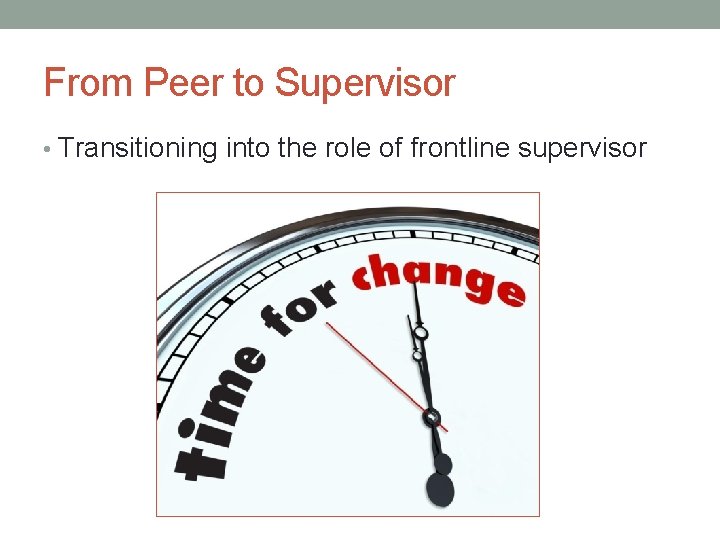 From Peer to Supervisor

• Transitioning into the role of frontline supervisor

time for change